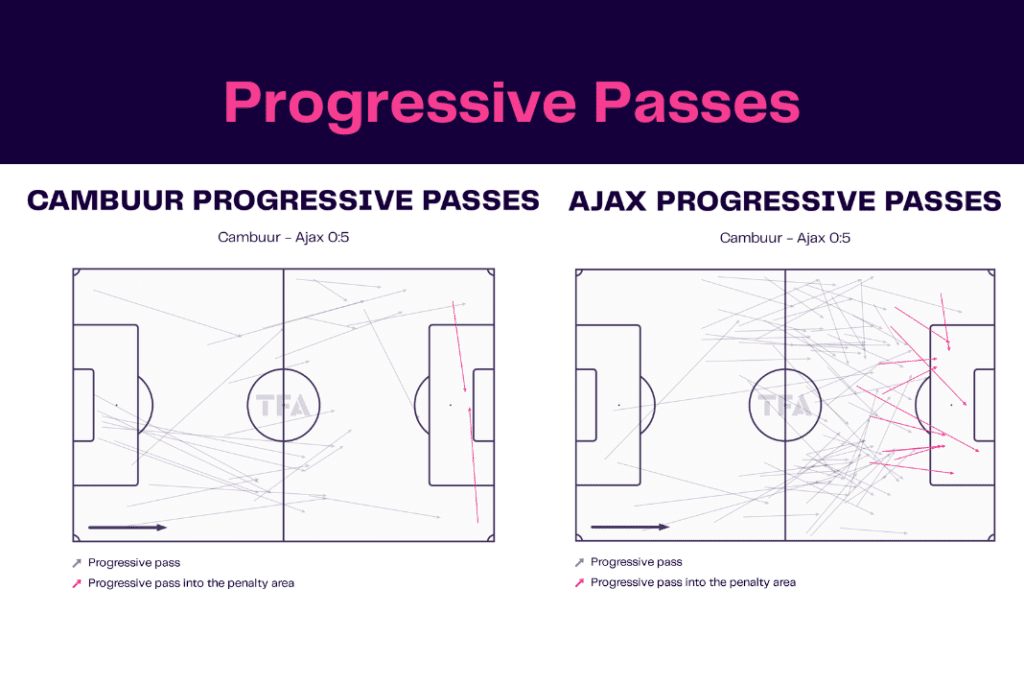 Progressive Passes

CAMBUUR PROGRESSIVE PASSES

Cambuur - Ajax 0:5

TFA

Progressive pass
Progressive pass into the penalty area

AJAX PROGRESSIVE PASSES

Cambuur - Ajax 0:5

TFA

Progressive pass
Progressive pass into the penalty area